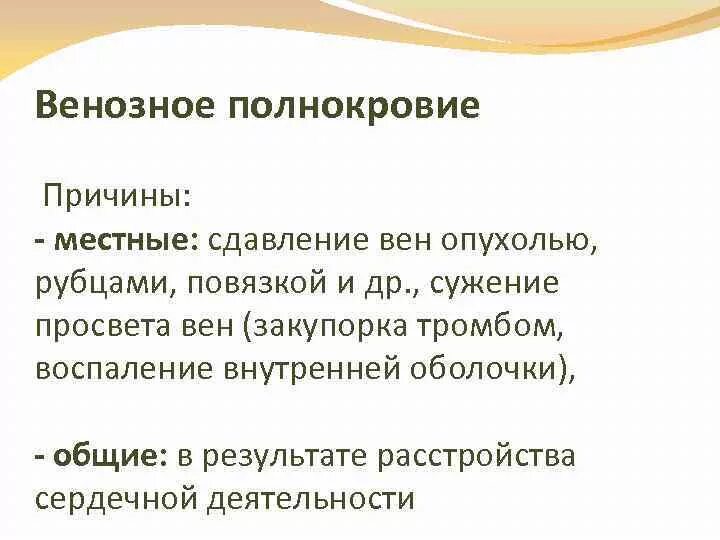 Венозное полнокровие

Причины:
- местные: сдавление вен опухолью, рубцами, повязкой и др., сужение просвета вен (закупорка тромбом, воспаление внутренней оболочки),

- общие: в результате расстройства сердечной деятельности